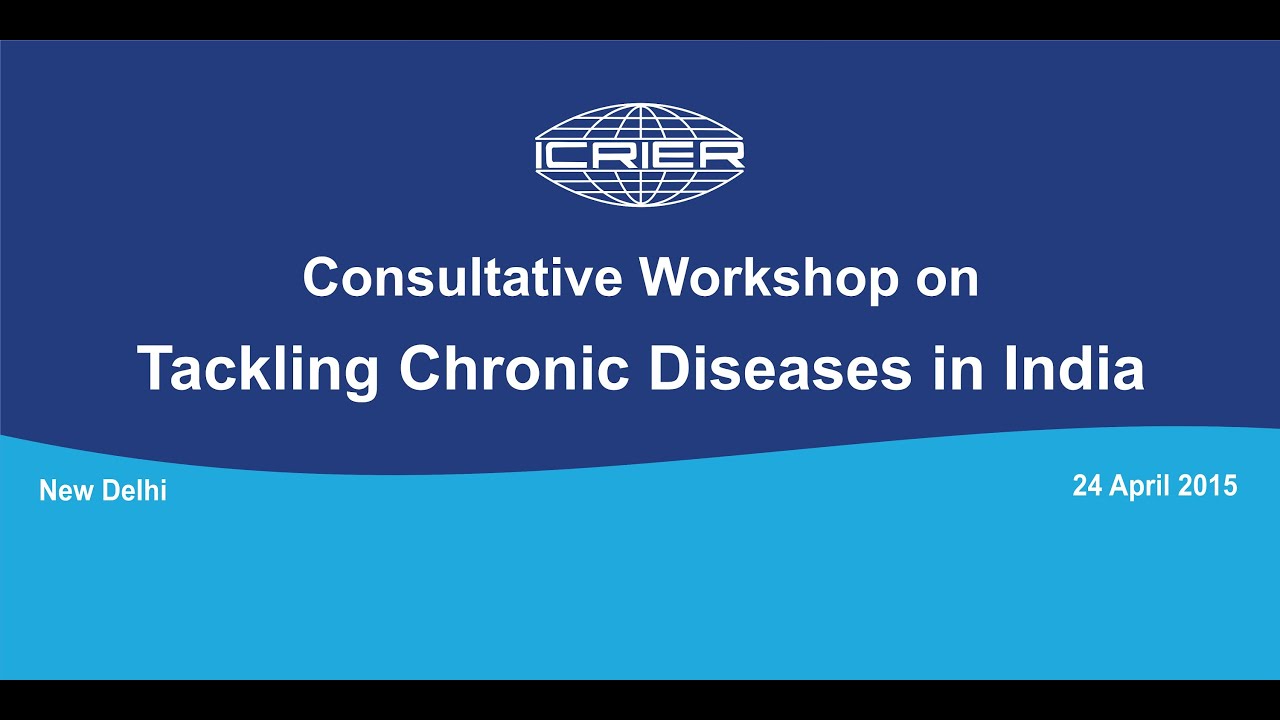 ICRIER

Consultative Workshop on

Tackling Chronic Diseases in India

New Delhi

24 April 2015